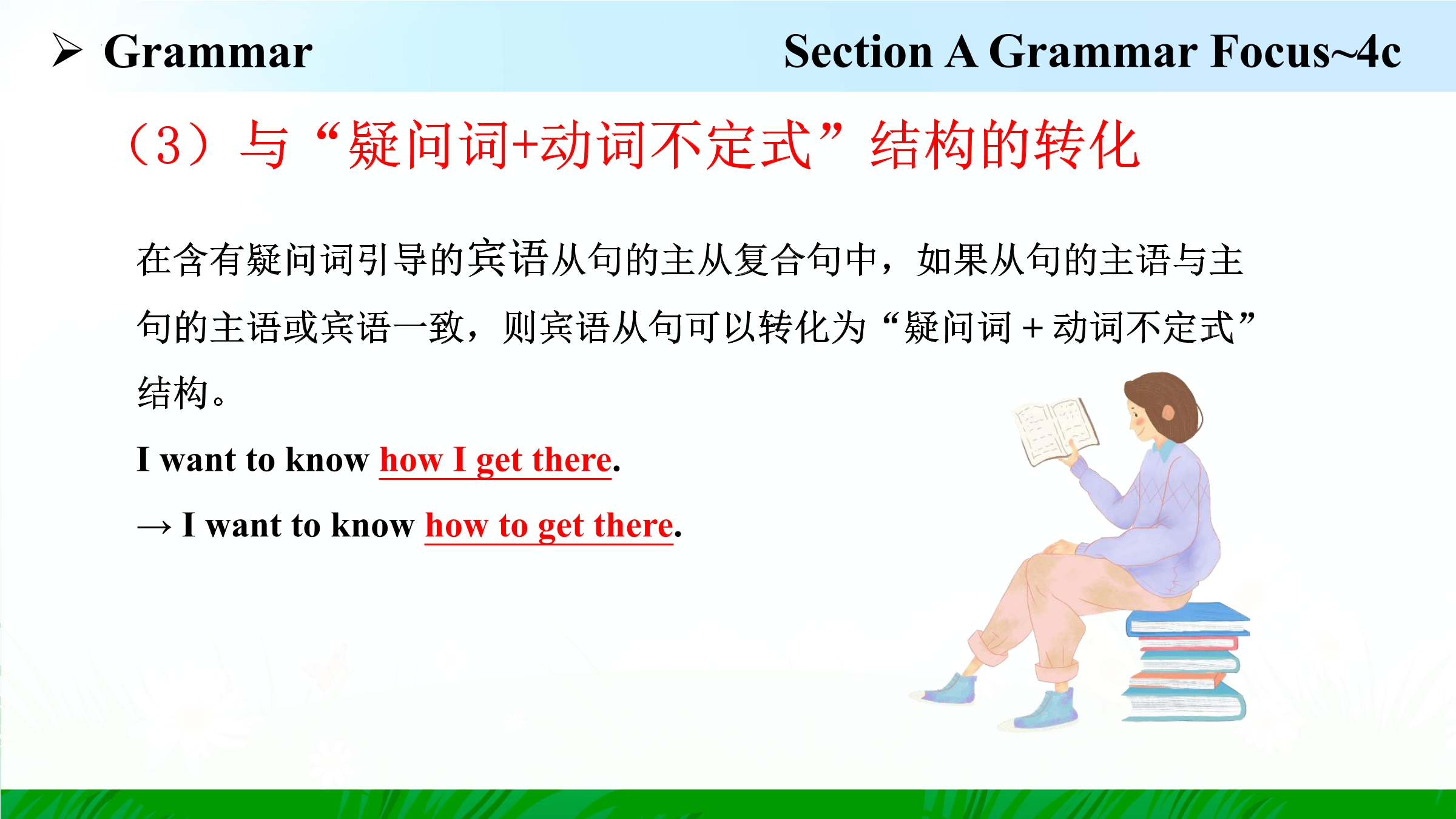 ➢ Grammar

Section A Grammar Focus~4c

（3）与“疑问词+动词不定式”结构的转化

在含有疑问词引导的宾语从句的主从复合句中，如果从句的主语与主句的主语或宾语一致，则宾语从句可以转化为“疑问词＋动词不定式”结构。

I want to know how I get there.

→ I want to know how to get there.